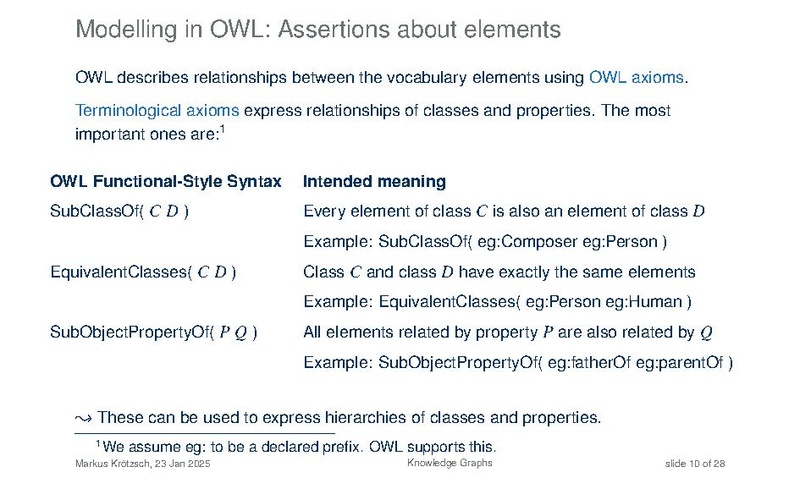 Modelling in OWL: Assertions about elements

OWL describes relationships between the vocabulary elements using OWL axioms.

Terminological axioms express relationships of classes and properties. The most important ones are:$^1$

| OWL Functional-Style Syntax | Intended meaning |
|---|---|
| SubClassOf( $C$ $D$ ) | Every element of class $C$ is also an element of class $D$ |
| | Example: SubClassOf( eg:Composer eg:Person ) |
| EquivalentClasses( $C$ $D$ ) | Class $C$ and class $D$ have exactly the same elements |
| | Example: EquivalentClasses( eg:Person eg:Human ) |
| SubObjectPropertyOf( $P$ $Q$ ) | All elements related by property $P$ are also related by $Q$ |
| | Example: SubObjectPropertyOf( eg:fatherOf eg:parentOf ) |

$\leadsto$ These can be used to express hierarchies of classes and properties.

$^1$We assume eg: to be a declared prefix. OWL supports this.

Markus Krötzsch, 23 Jan 2025 Knowledge Graphs slide 10 of 28